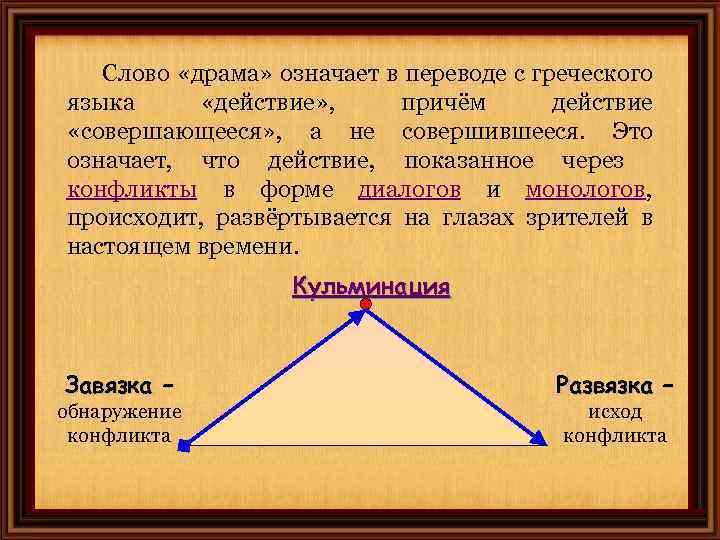 Слово «драма» означает в переводе с греческого языка «действие», причём действие «совершающееся», а не совершившееся. Это означает, что действие, показанное через конфликты в форме диалогов и монологов, происходит, развёртывается на глазах зрителей в настоящем времени.

Кульминация

Завязка – обнаружение конфликта

Развязка – исход конфликта